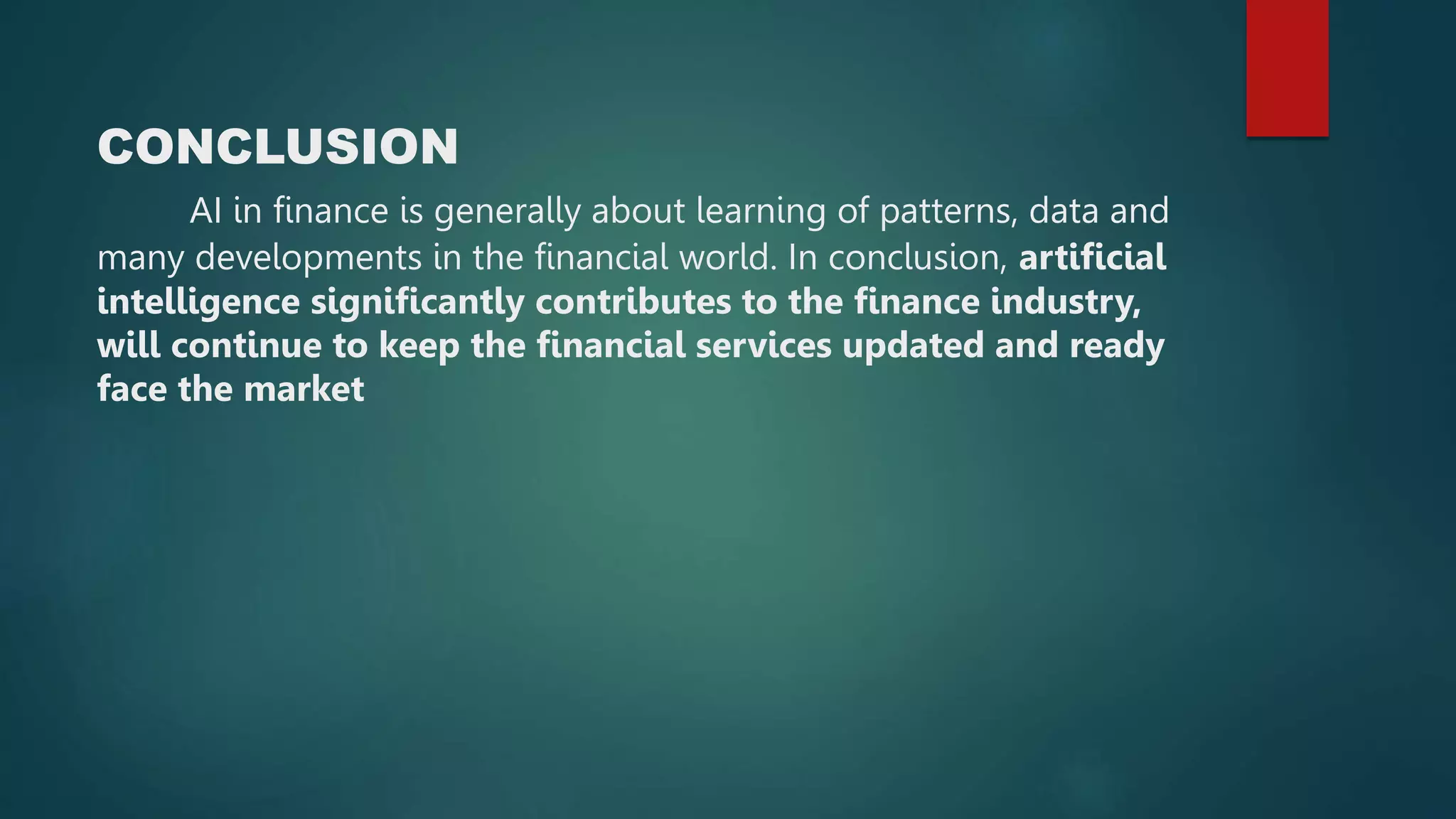 CONCLUSION

AI in finance is generally about learning of patterns, data and many developments in the financial world. In conclusion, artificial intelligence significantly contributes to the finance industry, will continue to keep the financial services updated and ready face the market